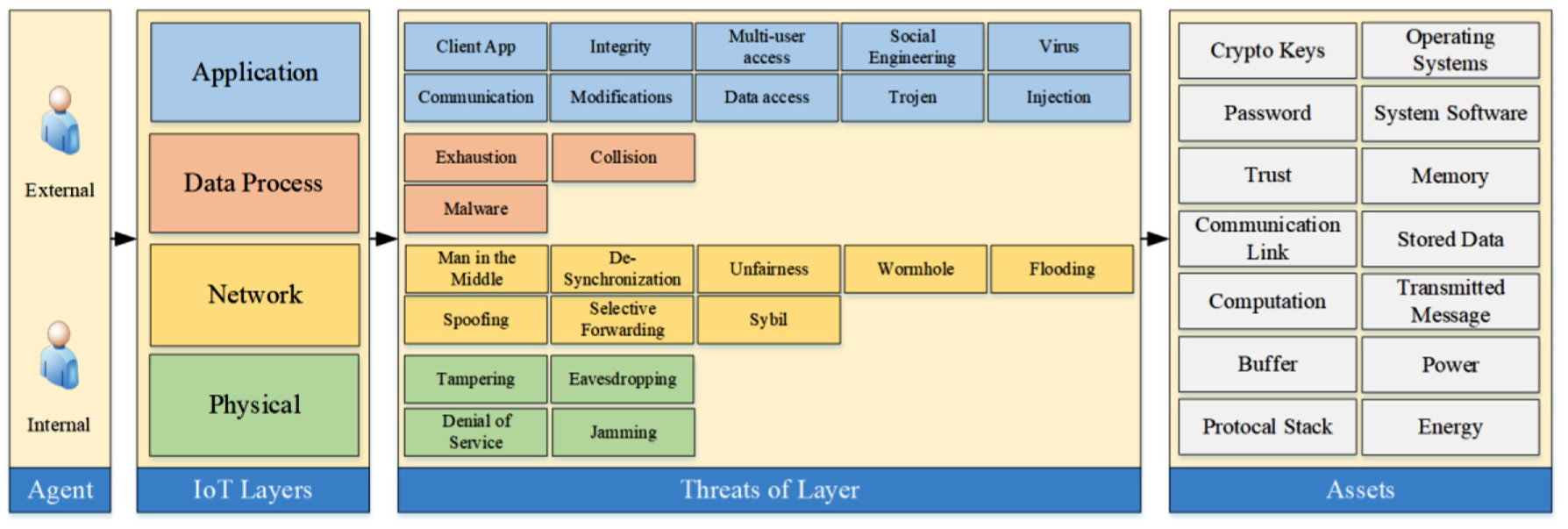 External

Internal

Agent

Application

Data Process

Network

Physical

IoT Layers

Client App
Integrity
Multi-user access
Social Engineering
Virus
Communication
Modifications
Data access
Trojen
Injection

Exhaustion
Collision
Malware

Man in the Middle
De-Synchronization
Unfairness
Wormhole
Flooding
Spoofing
Selective Forwarding
Sybil

Tampering
Eavesdropping
Denial of Service
Jamming

Threats of Layer

Crypto Keys
Operating Systems
Password
System Software
Trust
Memory
Communication Link
Stored Data
Computation
Transmitted Message
Buffer
Power
Protocal Stack
Energy

Assets